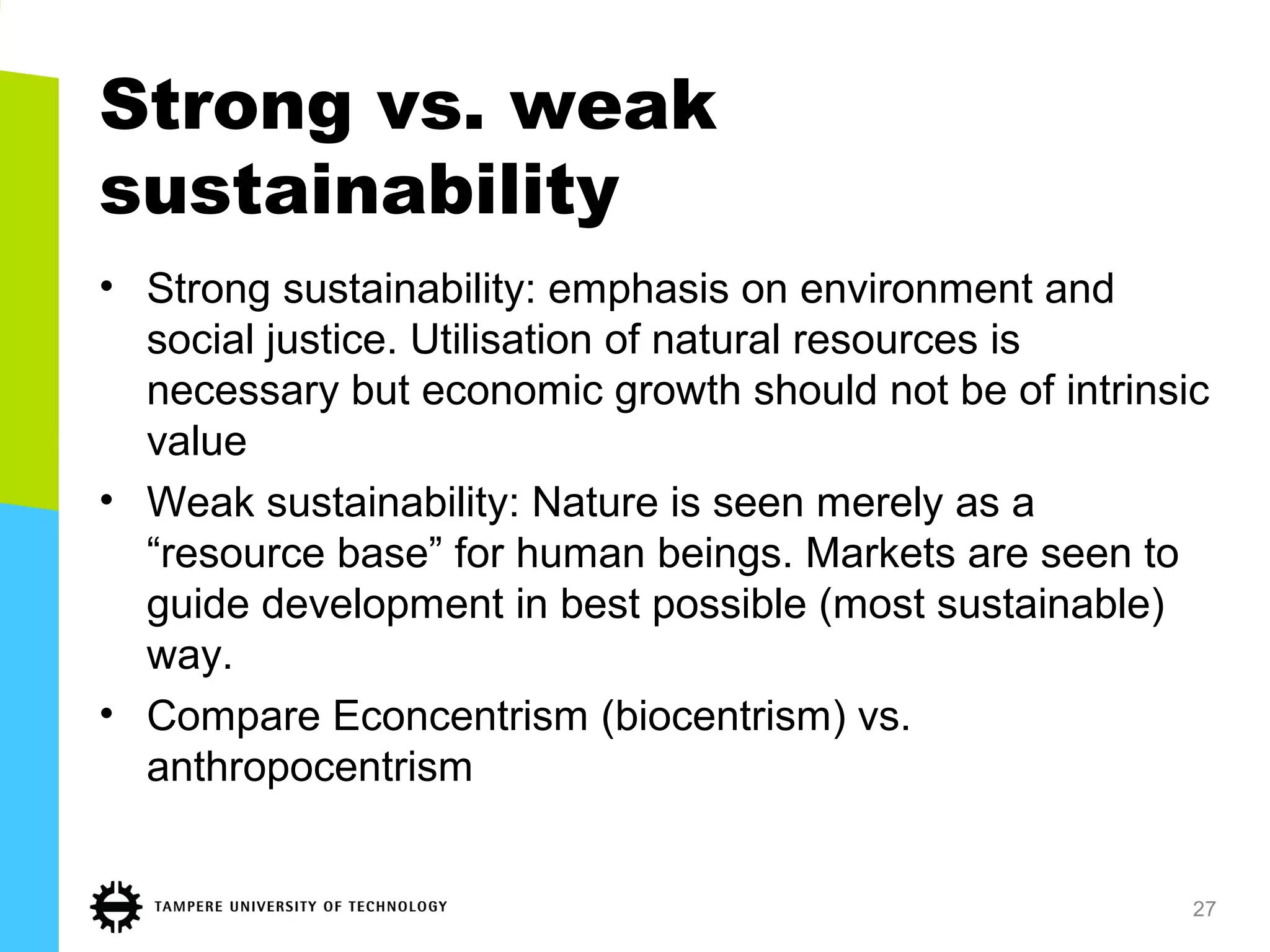 Strong vs. weak sustainability

• Strong sustainability: emphasis on environment and social justice. Utilisation of natural resources is necessary but economic growth should not be of intrinsic value

• Weak sustainability: Nature is seen merely as a “resource base” for human beings. Markets are seen to guide development in best possible (most sustainable) way.

• Compare Econcentrism (biocentrism) vs. anthropocentrism

TAMPERE UNIVERSITY OF TECHNOLOGY

27